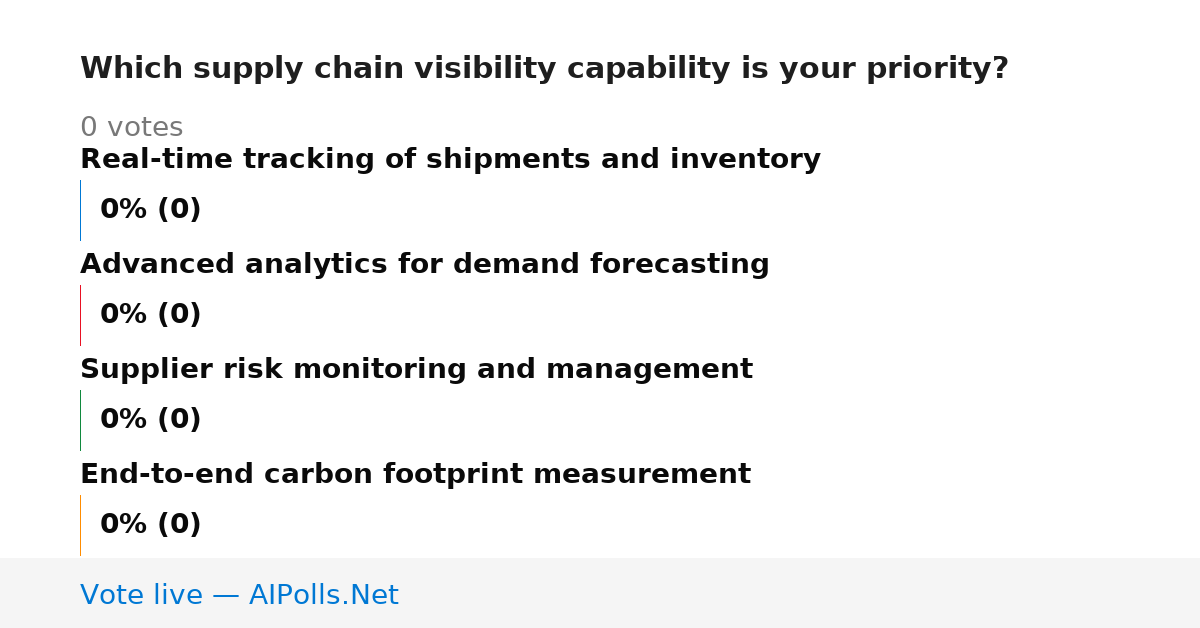 Which supply chain visibility capability is your priority?

0 votes

Real-time tracking of shipments and inventory

0% (0)

Advanced analytics for demand forecasting

0% (0)

Supplier risk monitoring and management

0% (0)

End-to-end carbon footprint measurement

0% (0)

Vote live — AIPolls.Net